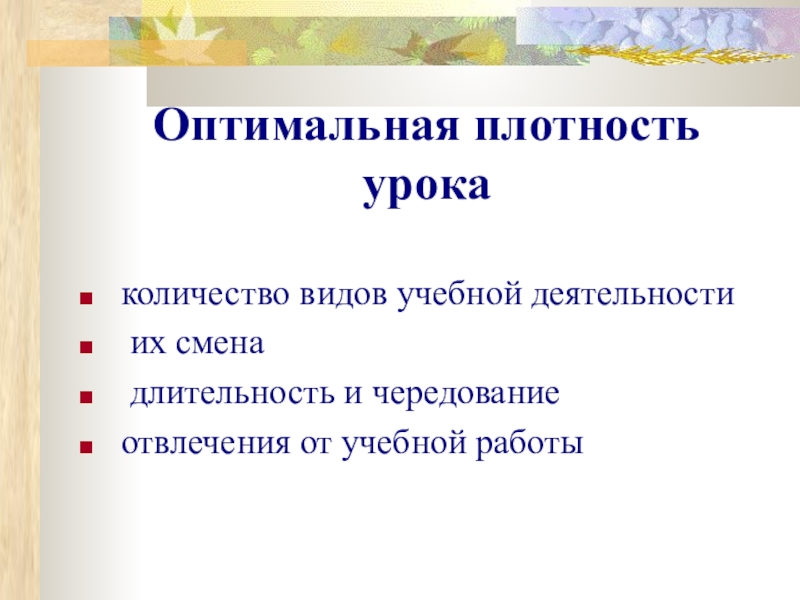 Оптимальная плотность урока

- количество видов учебной деятельности
- их смена
- длительность и чередование
- отвлечения от учебной работы